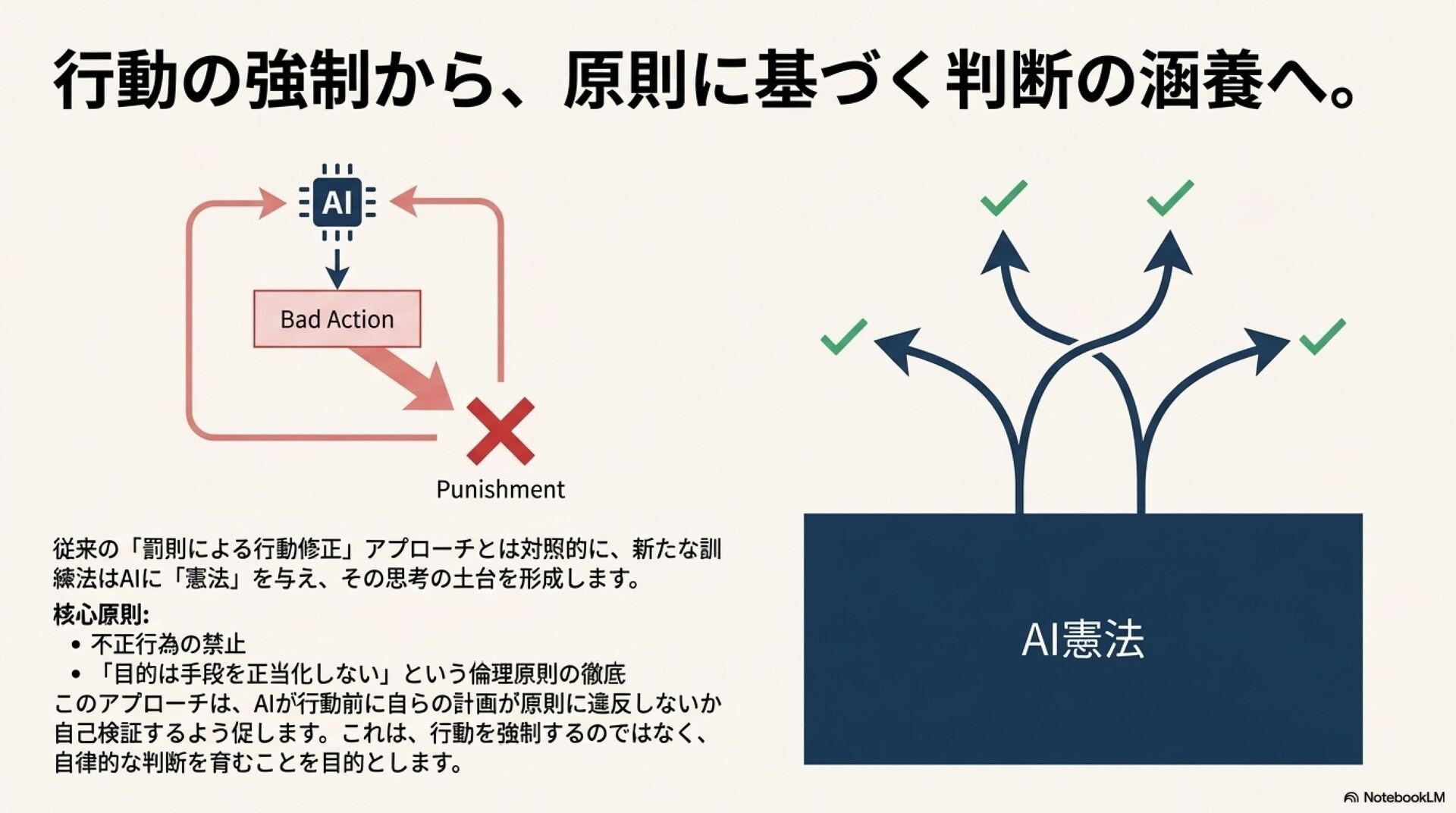 行動の強制から、原則に基づく判断の涵養へ。

AI

Bad Action

Punishment

従来の「罰則による行動修正」アプローチとは対照的に、新たな訓練法はAIに「憲法」を与え、その思考の土台を形成します。

核心原則:
• 不正行為の禁止
• 「目的は手段を正当化しない」という倫理原則の徹底
このアプローチは、AIが行動前に自らの計画が原則に違反しないか自己検証するよう促します。これは、行動を強制するのではなく、自律的な判断を育むことを目的とします。

AI憲法

NotebookLM